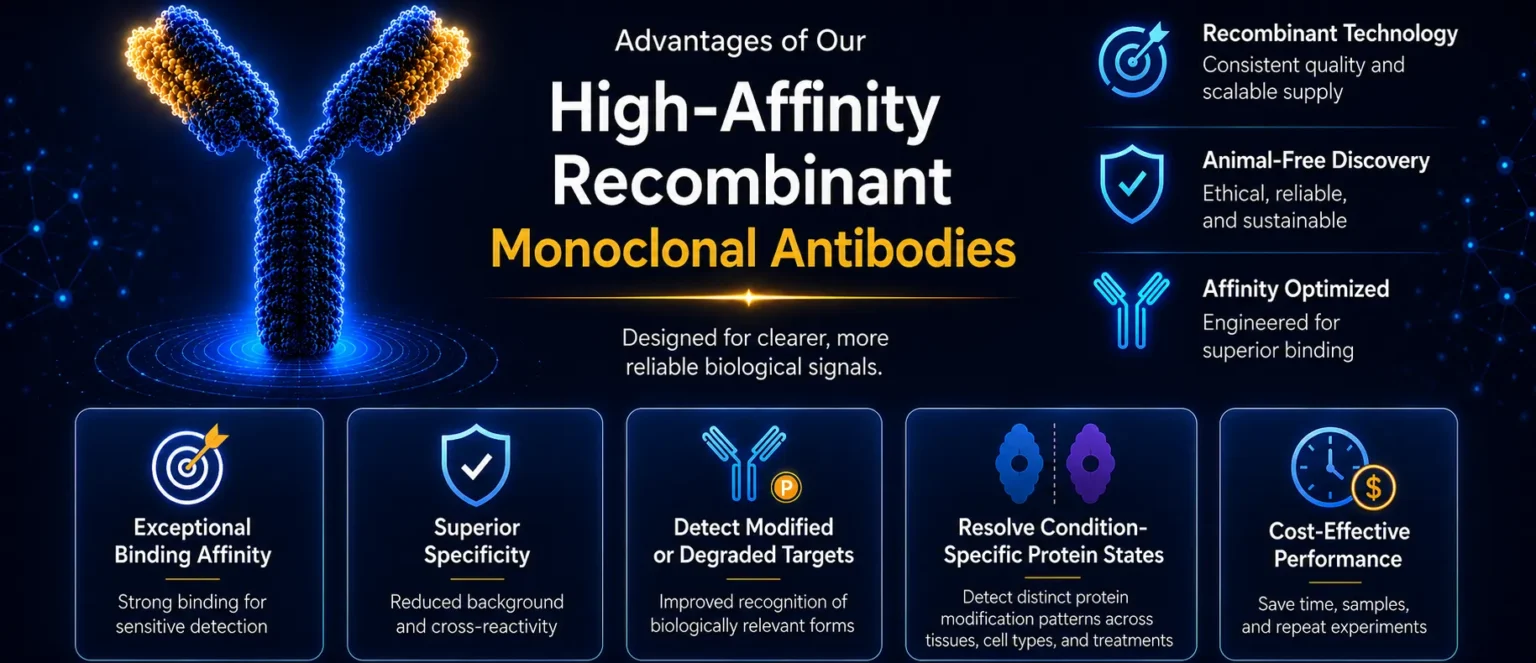 Advantages of Our

High-Affinity Recombinant

Monoclonal Antibodies

Designed for clearer, more reliable biological signals.

Recombinant Technology
Consistent quality and scalable supply

Animal-Free Discovery
Ethical, reliable, and sustainable

Affinity Optimized
Engineered for superior binding

Exceptional Binding Affinity
Strong binding for sensitive detection

Superior Specificity
Reduced background and cross-reactivity

P

Detect Modified or Degraded Targets
Improved recognition of biologically relevant forms

Resolve Condition-Specific Protein States
Detect distinct protein modification patterns across tissues, cell types, and treatments

$

Cost-Effective Performance
Save time, samples, and repeat experiments